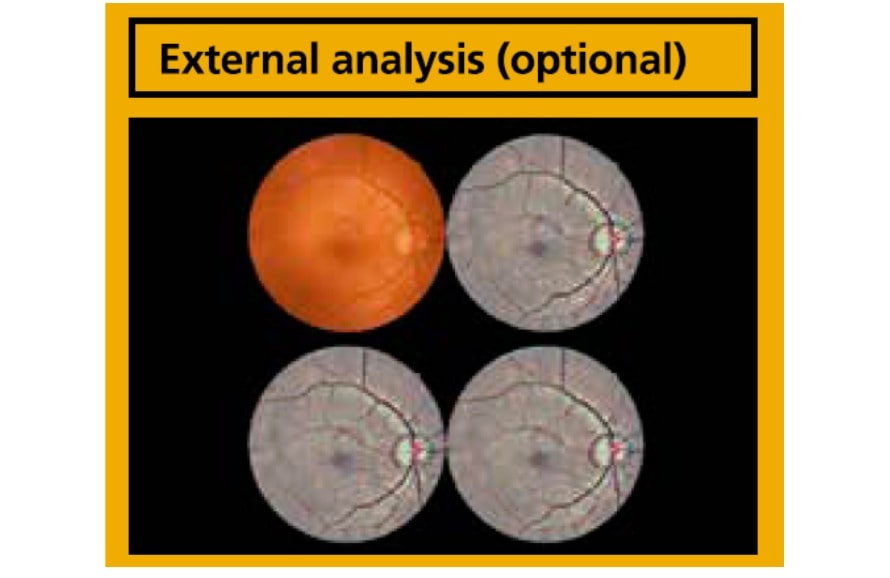 External analysis (optional)